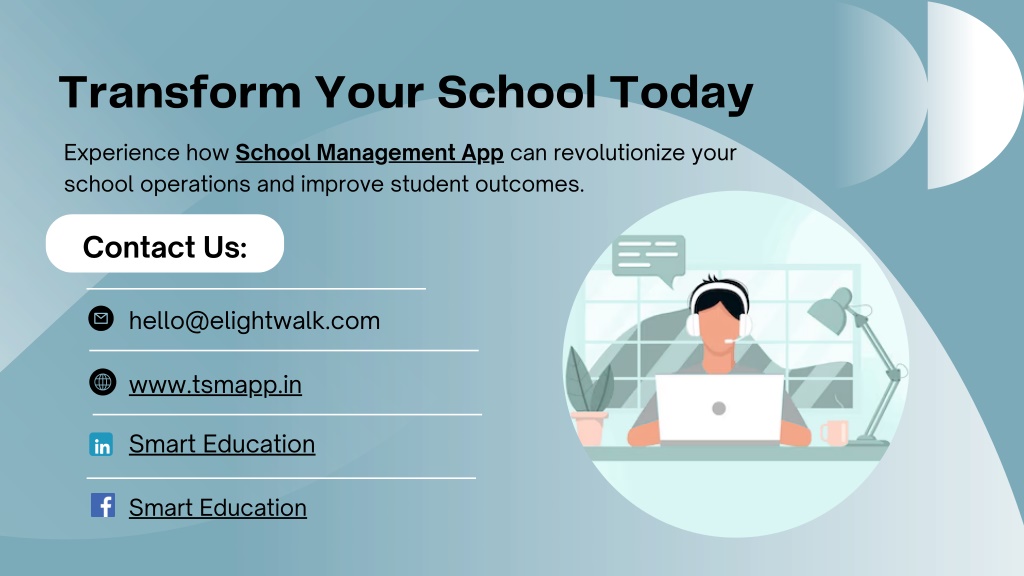 Transform Your School Today

Experience how School Management App can revolutionize your school operations and improve student outcomes.

Contact Us:

hello@elightwalk.com

www.tsmapp.in

Smart Education

Smart Education